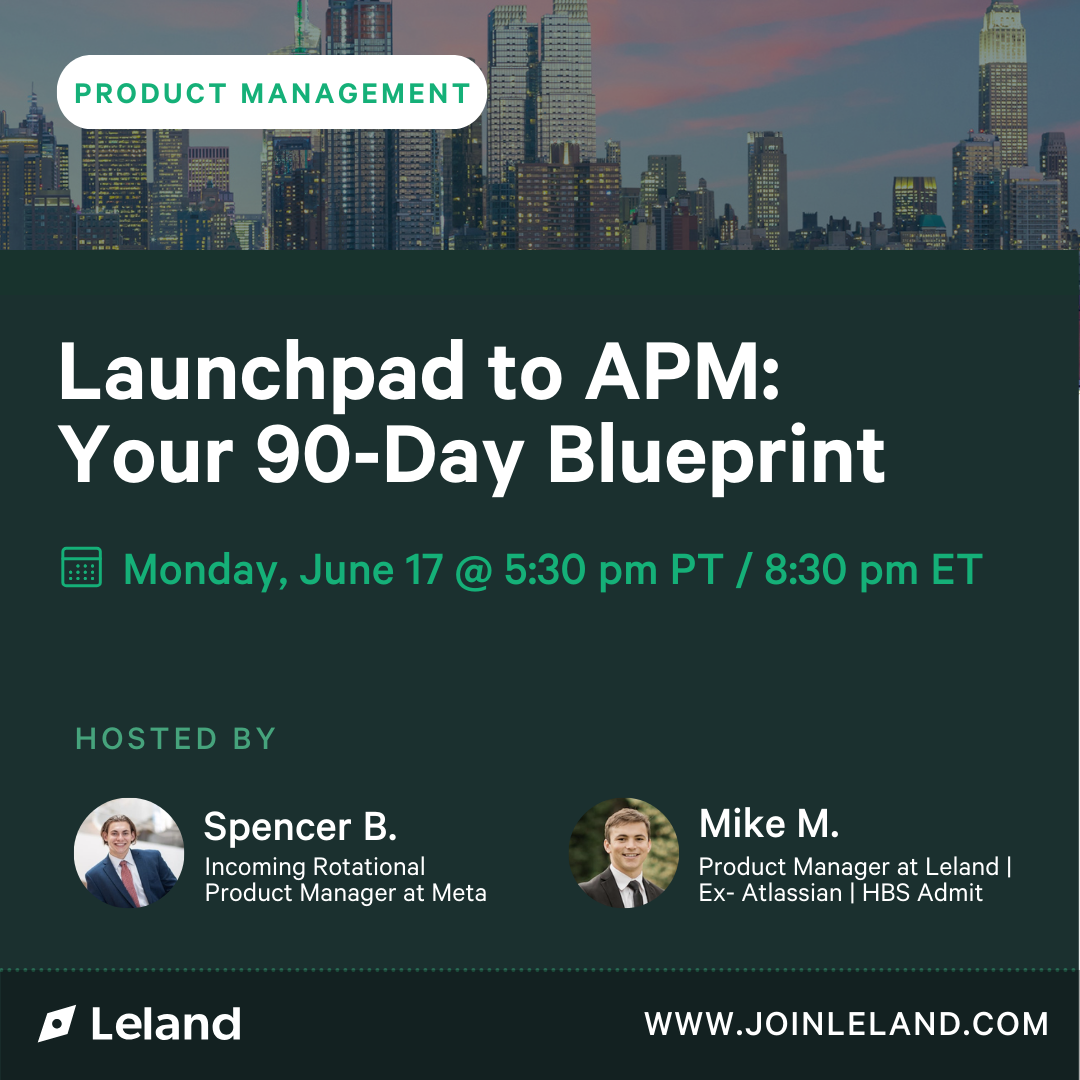 PRODUCT MANAGEMENT

Launchpad to APM: Your 90-Day Blueprint

Monday, June 17 @ 5:30 pm PT / 8:30 pm ET

HOSTED BY

Spencer B.
Incoming Rotational Product Manager at Meta

Mike M.
Product Manager at Leland | Ex- Atlassian | HBS Admit

Leland

WWW.JOINLELAND.COM